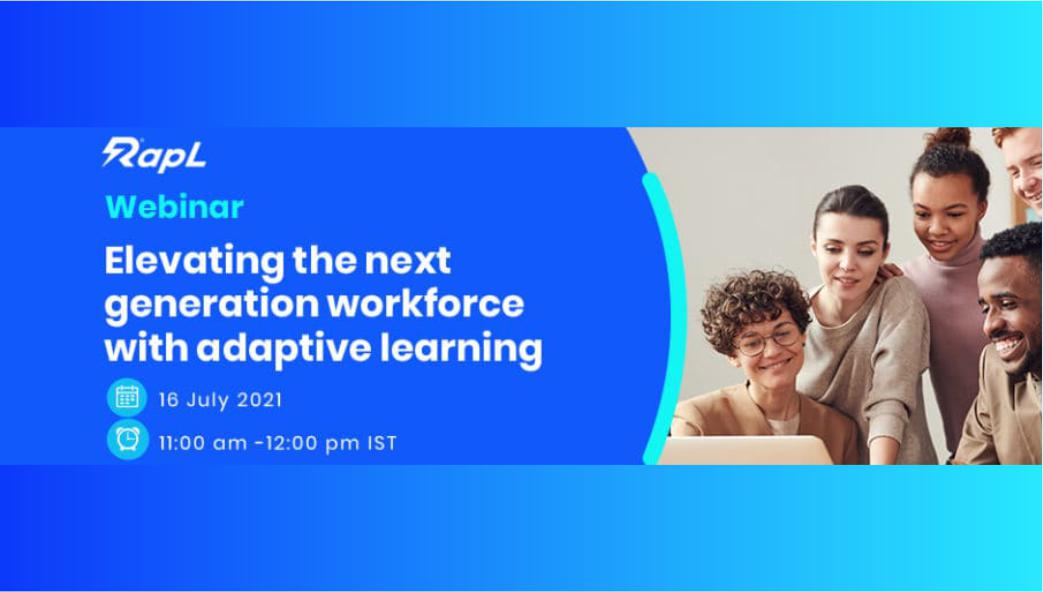 RapL

Webinar

Elevating the next generation workforce with adaptive learning

16 July 2021

11:00 am -12:00 pm IST